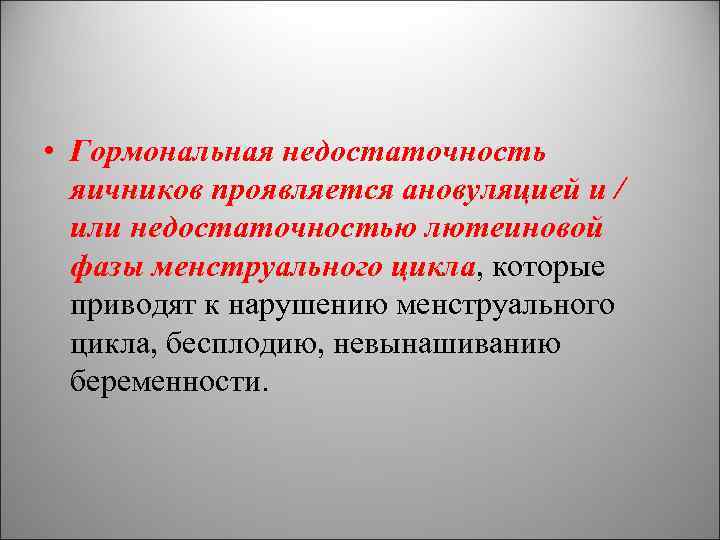 • Гормональная недостаточность яичников проявляется ановуляцией и / или недостаточностью лютеиновой фазы менструального цикла, которые приводят к нарушению менструального цикла, бесплодию, невынашиванию беременности.